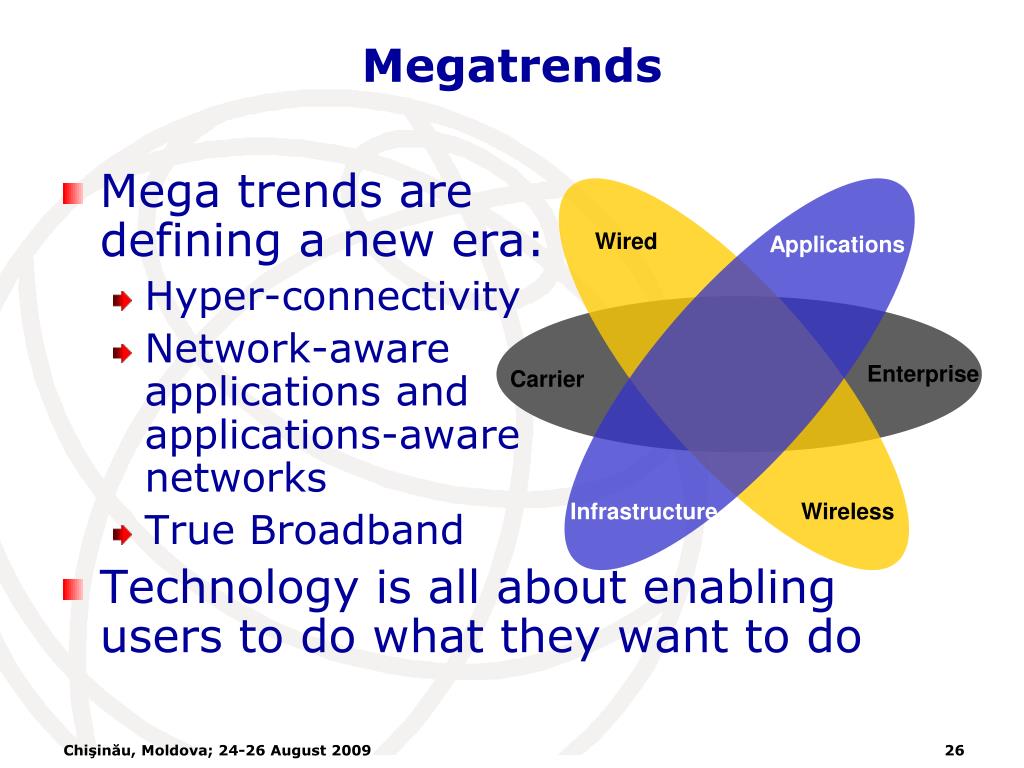 Megatrends

Mega trends are defining a new era:

Hyper-connectivity

Network-aware applications and applications-aware networks

True Broadband

Technology is all about enabling users to do what they want to do

Wired

Applications

Carrier

Enterprise

Infrastructure

Wireless

Chişinău, Moldova; 24-26 August 2009

26